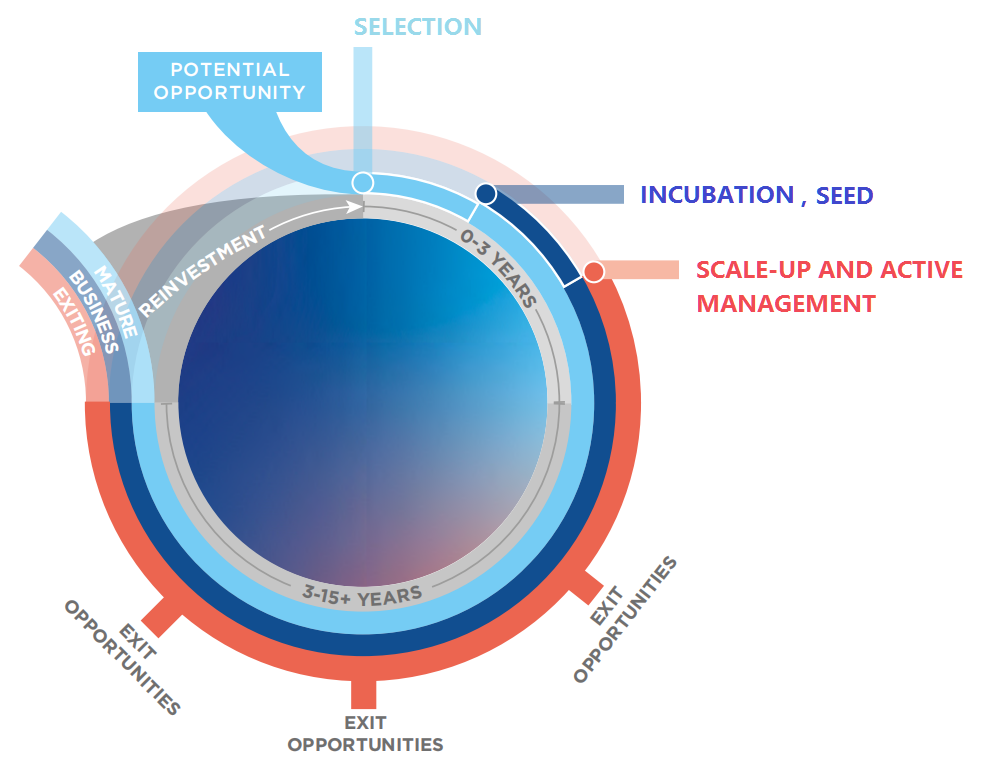 SELECTION

POTENTIAL OPPORTUNITY

INCUBATION , SEED

SCALE-UP AND ACTIVE MANAGEMENT

MATURE BUSINESS EXITING

REINVESTMENT

0-3 YEARS

3-15+ YEARS

EXIT OPPORTUNITIES

EXIT OPPORTUNITIES

EXIT OPPORTUNITIES